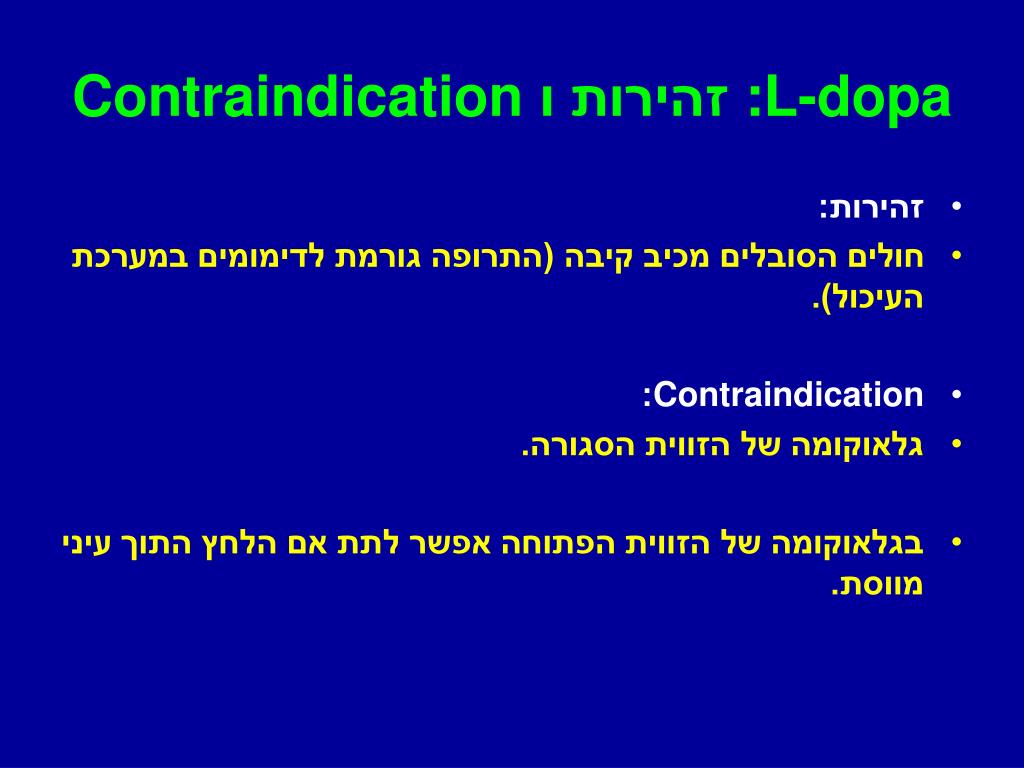 L-dopa: זהירות ו Contraindication

• זהירות:
• חולים הסובלים מכיב קיבה (התרופה גורמת לדימומים במערכת העיכול).

• Contraindication:
• גלאוקומה של הזווית הסגורה.

• בגלאוקומה של הזווית הפתוחה אפשר לתת אם הלחץ התוך עיני מווסת.